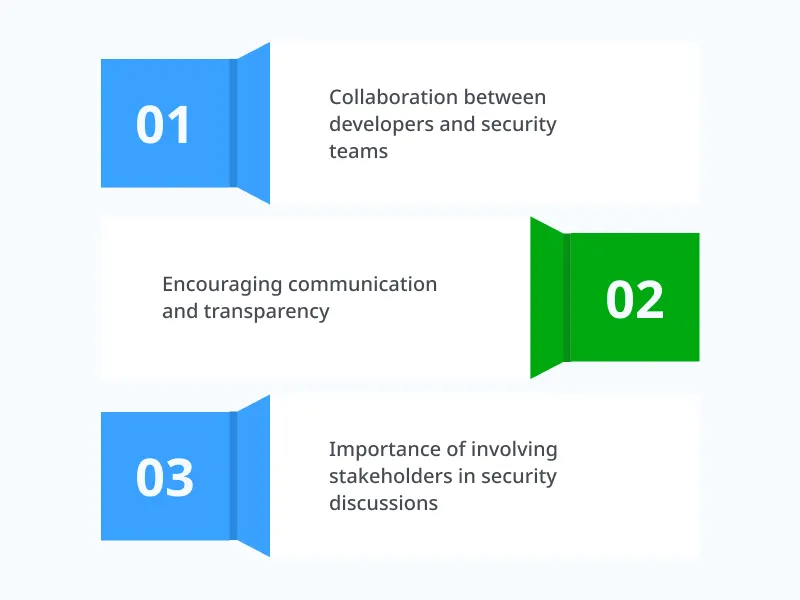 01

Collaboration between developers and security teams

Encouraging communication and transparency

02

03

Importance of involving stakeholders in security discussions